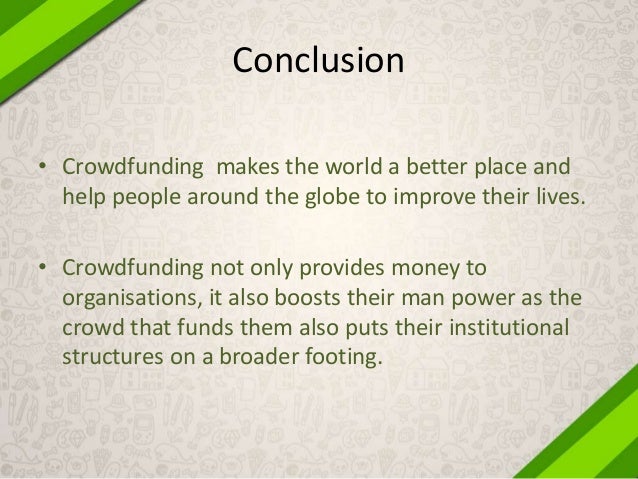 Conclusion

• Crowdfunding makes the world a better place and help people around the globe to improve their lives.

• Crowdfunding not only provides money to organisations, it also boosts their man power as the crowd that funds them also puts their institutional structures on a broader footing.